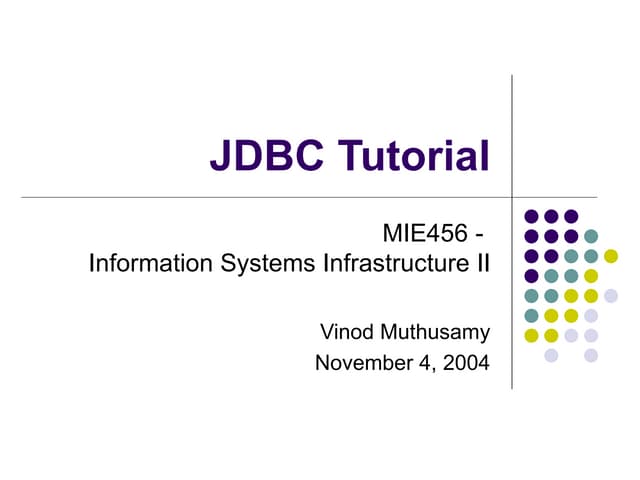 JDBC Tutorial

MIE456 -
Information Systems Infrastructure II

Vinod Muthusamy
November 4, 2004